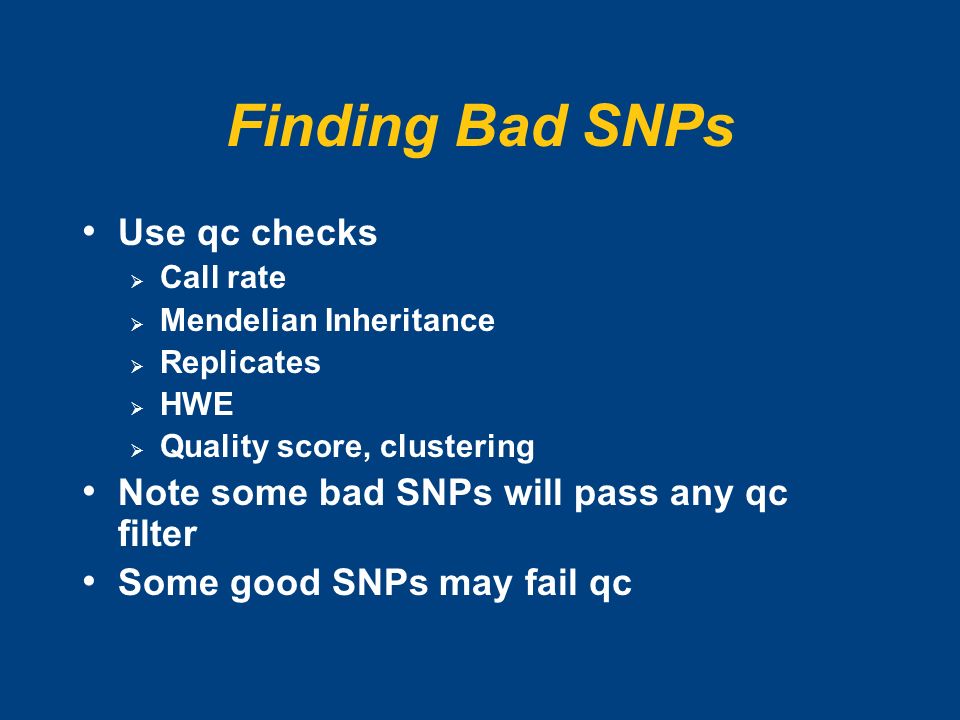 Finding Bad SNPs

• Use qc checks
  ➢ Call rate
  ➢ Mendelian Inheritance
  ➢ Replicates
  ➢ HWE
  ➢ Quality score, clustering
• Note some bad SNPs will pass any qc filter
• Some good SNPs may fail qc